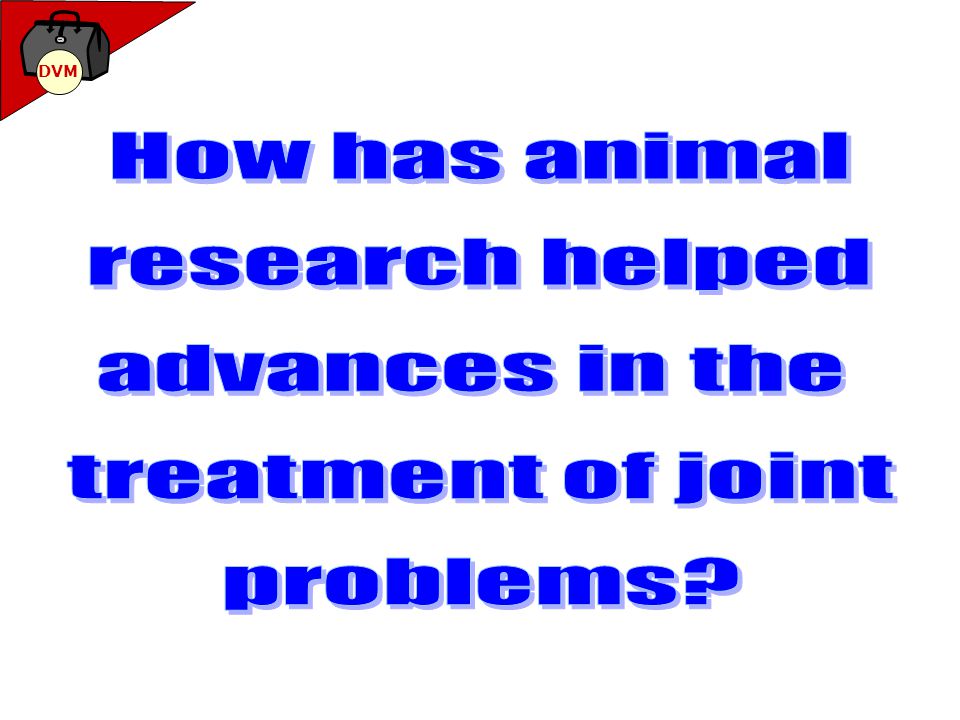 DVM

How has animal research helped advances in the treatment of joint problems?